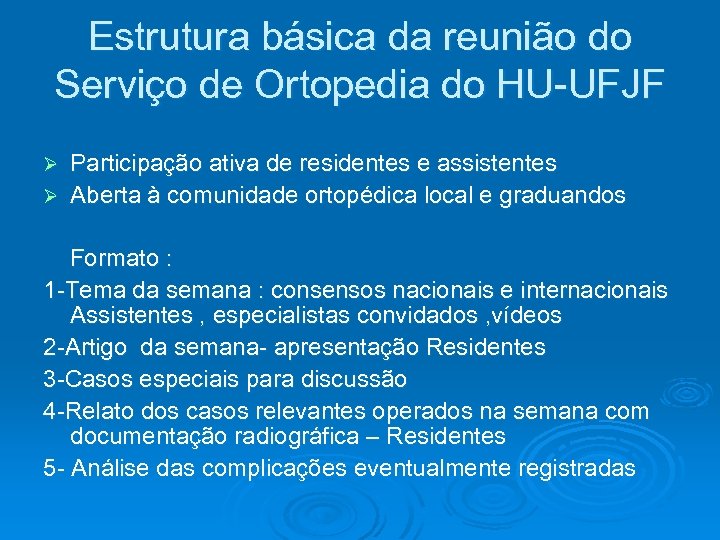 Estrutura básica da reunião do Serviço de Ortopedia do HU-UFJF

➢ Participação ativa de residentes e assistentes
➢ Aberta à comunidade ortopédica local e graduandos

Formato :
1-Tema da semana : consensos nacionais e internacionais Assistentes , especialistas convidados ,vídeos
2-Artigo da semana- apresentação Residentes
3-Casos especiais para discussão
4-Relato dos casos relevantes operados na semana com documentação radiográfica – Residentes
5- Análise das complicações eventualmente registradas